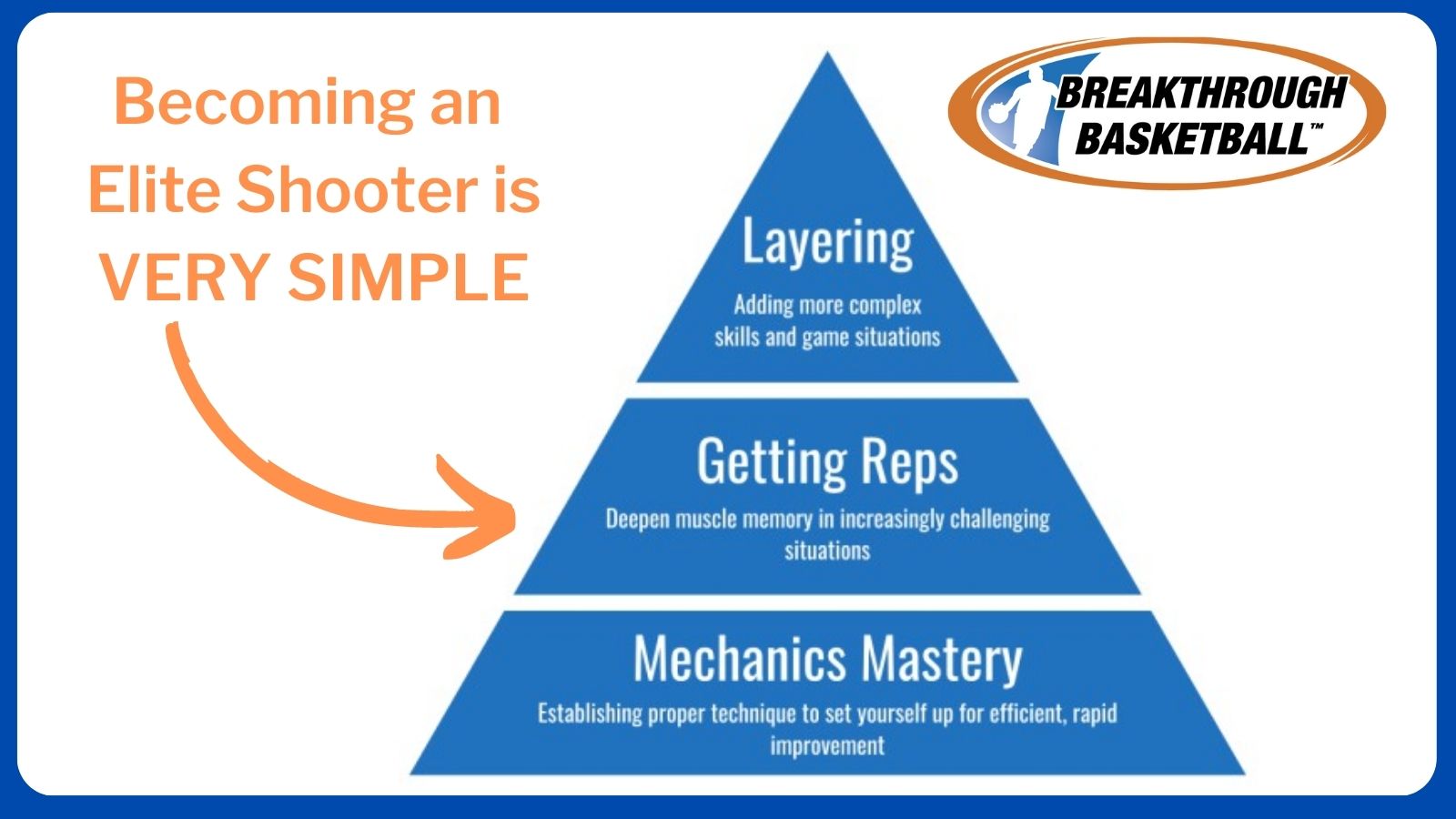 Becoming an Elite Shooter is VERY SIMPLE

BREAKTHROUGH BASKETBALL™

Layering

Adding more complex skills and game situations

Getting Reps

Deepen muscle memory in increasingly challenging situations

Mechanics Mastery

Establishing proper technique to set yourself up for efficient, rapid improvement